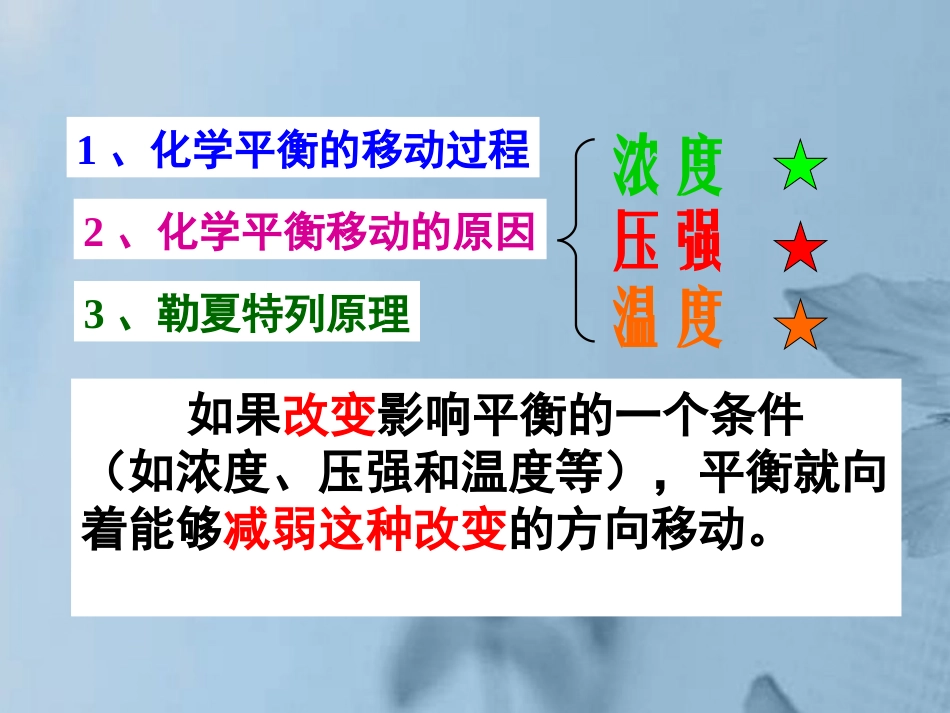 1 、化学平衡的移动过程

2 、化学平衡移动的原因

3 、勒夏特列原理

浓 度 ★
压 强 ★
温 度 ★

如果改变影响平衡的一个条件（如浓度、压强和温度等），平衡就向着能够减弱这种改变的方向移动。